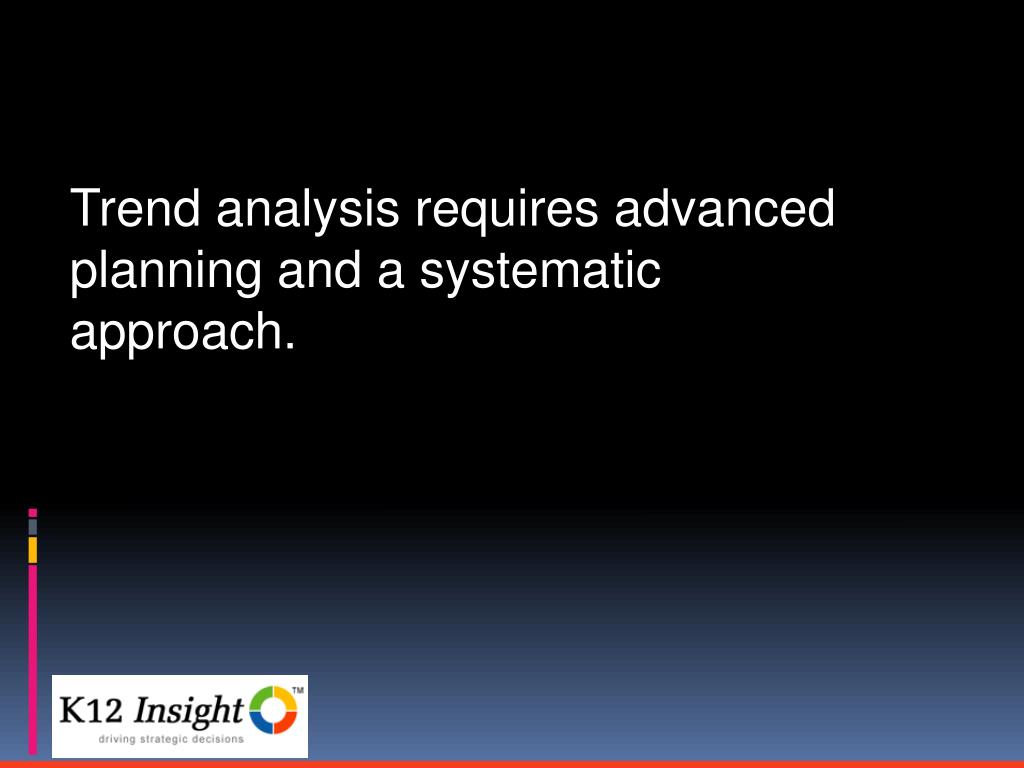 Trend analysis requires advanced planning and a systematic approach.

K12 Insight™
driving strategic decisions